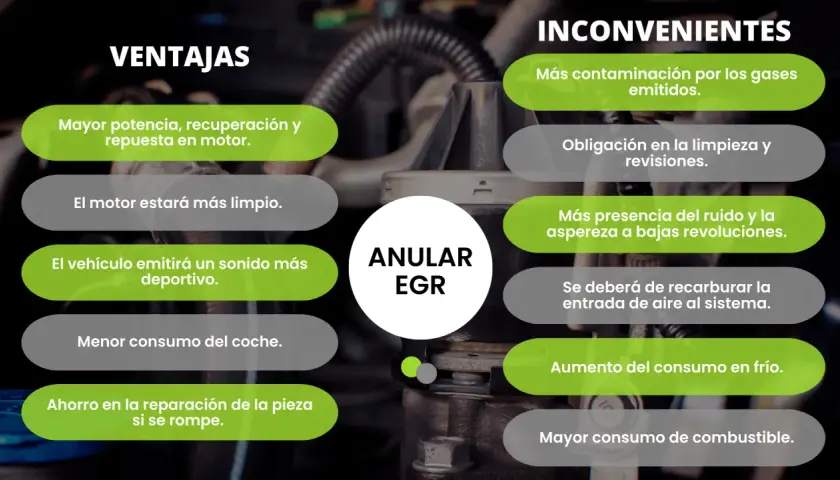 VENTAJAS

Mayor potencia, recuperación y repuesta en motor.

El motor estará más limpio.

El vehículo emitirá un sonido más deportivo.

Menor consumo del coche.

Ahorro en la reparación de la pieza si se rompe.

ANULAR EGR

INCONVENIENTES

Más contaminación por los gases emitidos.

Obligación en la limpieza y revisiones.

Más presencia del ruido y la aspereza a bajas revoluciones.

Se deberá de recarburar la entrada de aire al sistema.

Aumento del consumo en frío.

Mayor consumo de combustible.